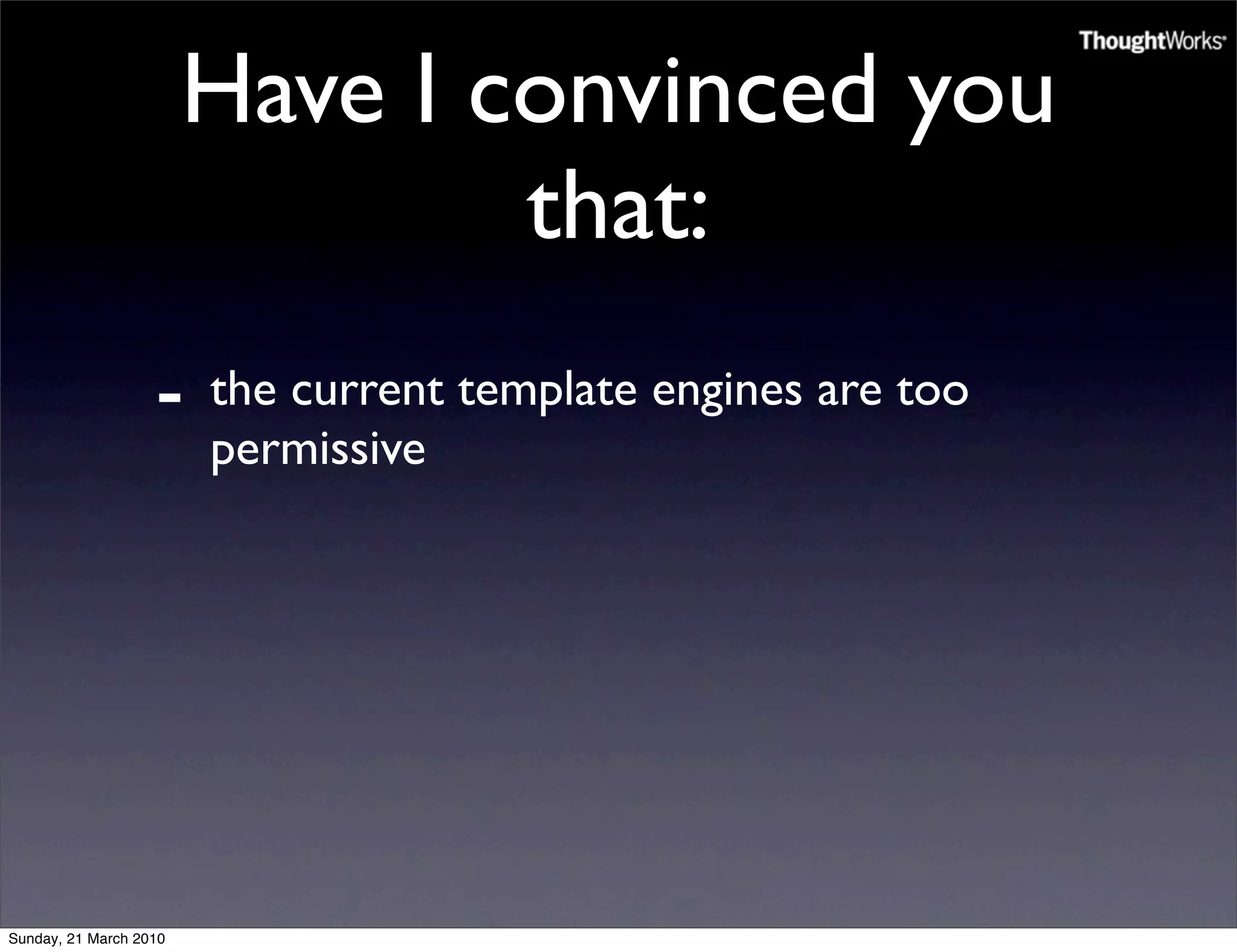 ThoughtWorks

Have I convinced you that:

- the current template engines are too permissive

Sunday, 21 March 2010